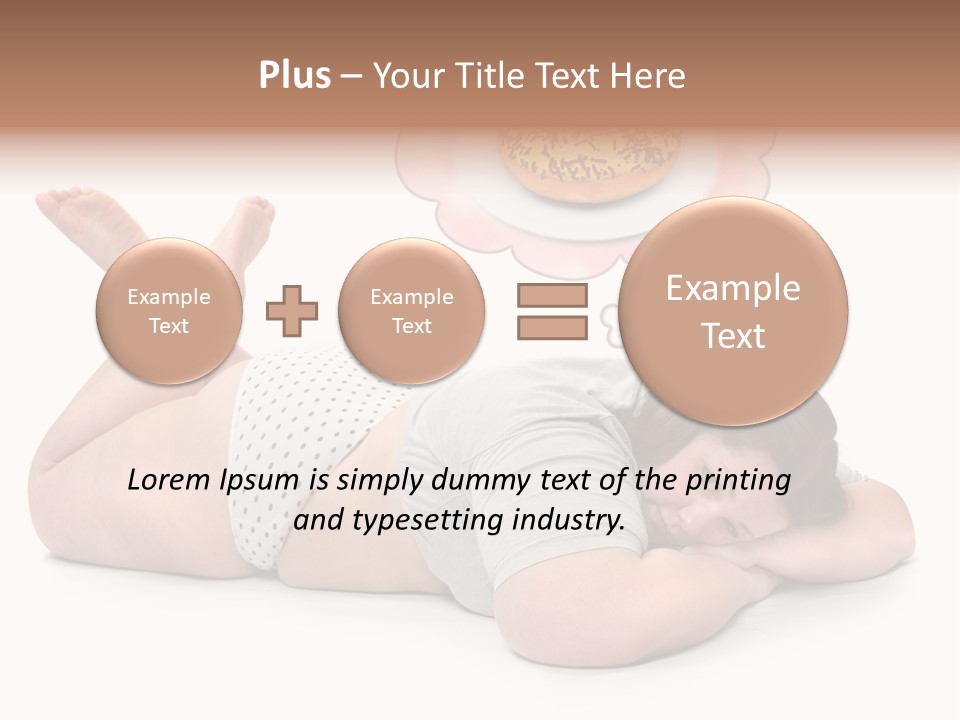 Plus – Your Title Text Here

Example Text

Example Text

Example Text

Lorem Ipsum is simply dummy text of the printing and typesetting industry.